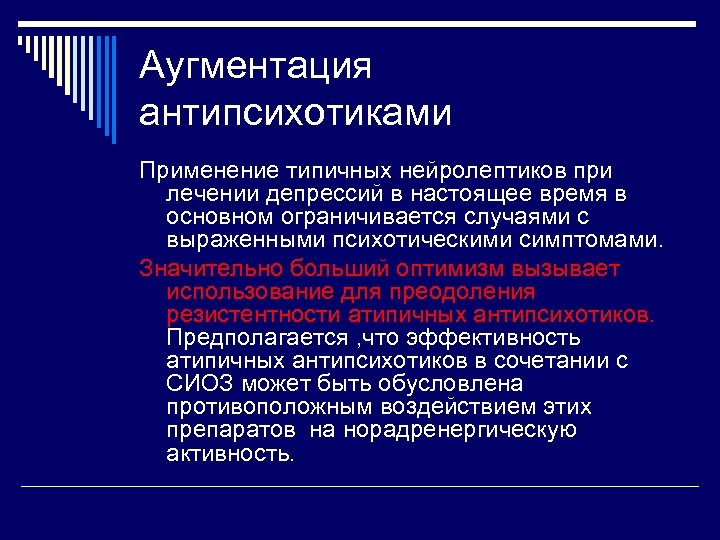 Аугментация антипсихотиками

Применение типичных нейролептиков при лечении депрессий в настоящее время в основном ограничивается случаями с выраженными психотическими симптомами.

Значительно больший оптимизм вызывает использование для преодоления резистентности атипичных антипсихотиков. Предполагается ,что эффективность атипичных антипсихотиков в сочетании с СИОЗ может быть обусловлена противоположным воздействием этих препаратов на норадренергическую активность.